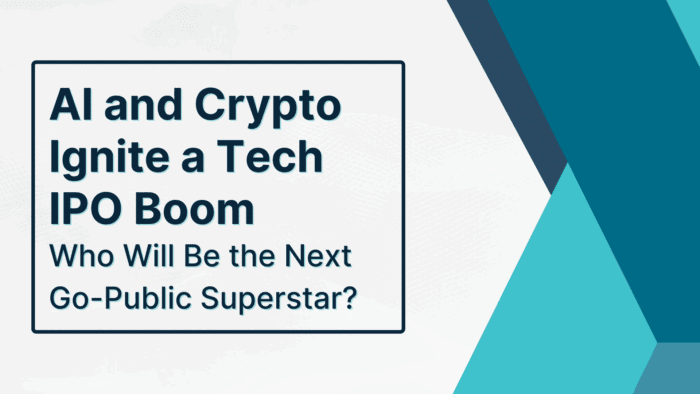 AI and Crypto Ignite a Tech IPO Boom

Who Will Be the Next Go-Public Superstar?